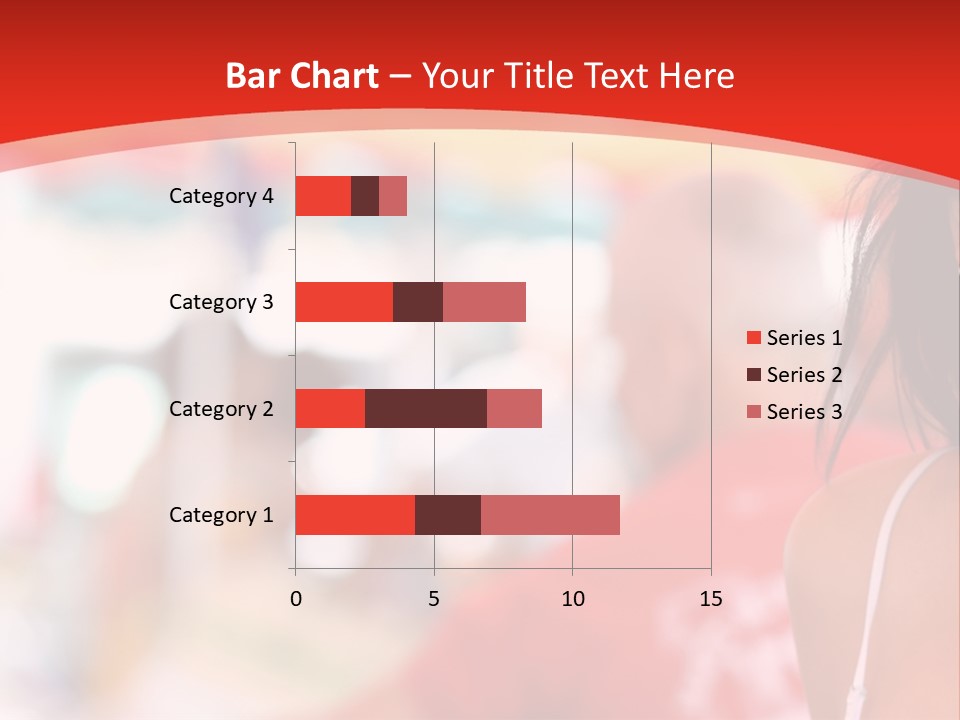 Bar Chart – Your Title Text Here

Category 4
Category 3
Category 2
Category 1

0
5
10
15

Series 1
Series 2
Series 3